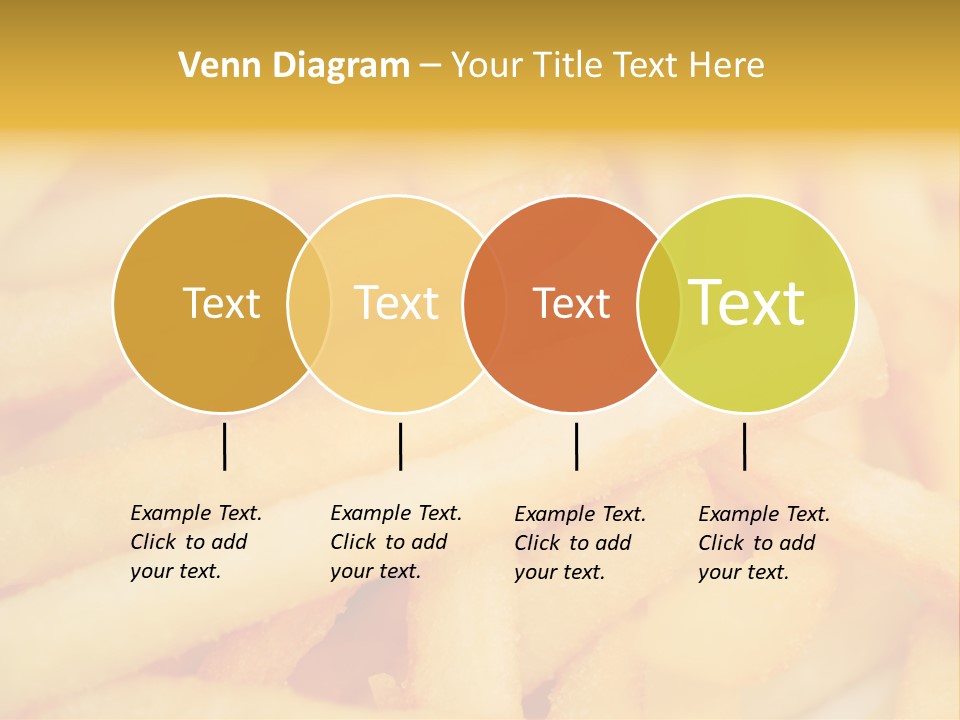 Venn Diagram – Your Title Text Here

Text

Text

Text

Text

Example Text. Click to add your text.

Example Text. Click to add your text.

Example Text. Click to add your text.

Example Text. Click to add your text.